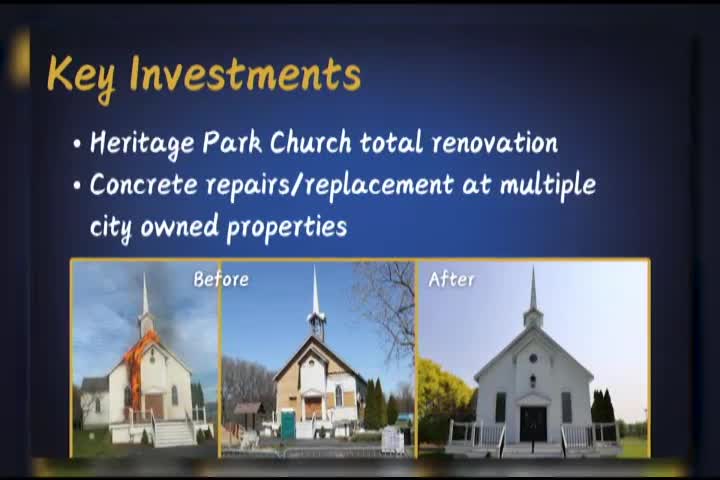 Key Investments

• Heritage Park Church total renovation
• Concrete repairs/replacement at multiple city owned properties

Before

After